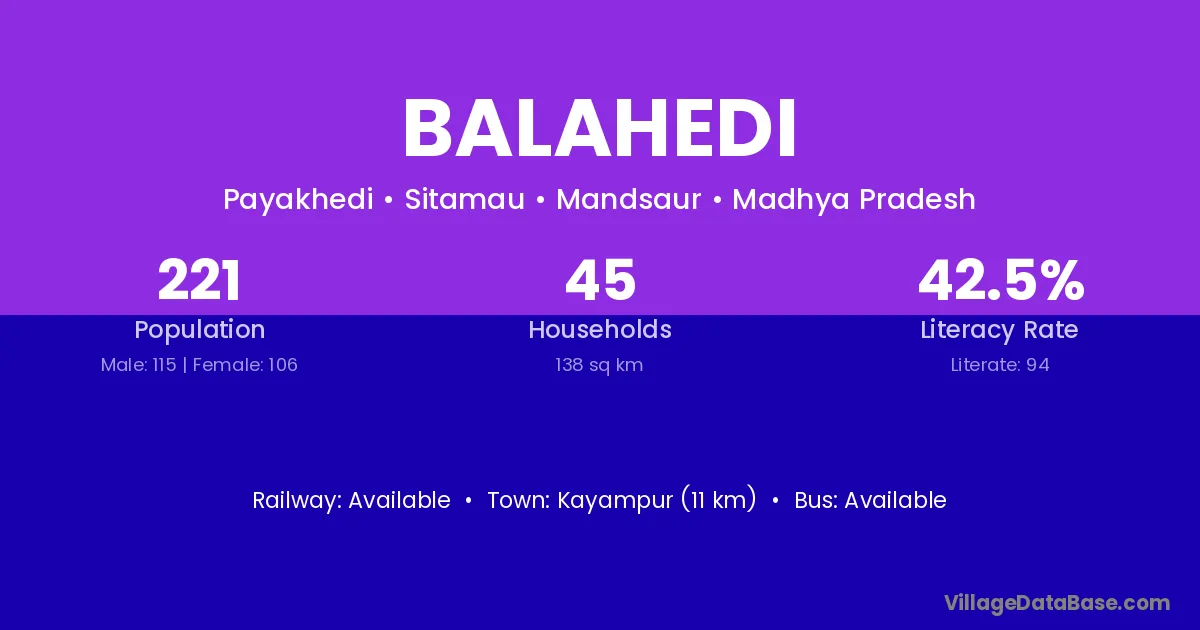 BALAHEDI

Payakhedi • Sitamau • Mandsaur • Madhya Pradesh

221
Population
Male: 115 | Female: 106

45
Households
138 sq km

42.5%
Literacy Rate
Literate: 94

Railway: Available • Town: Kayampur (11 km) • Bus: Available

VillageDataBase.com